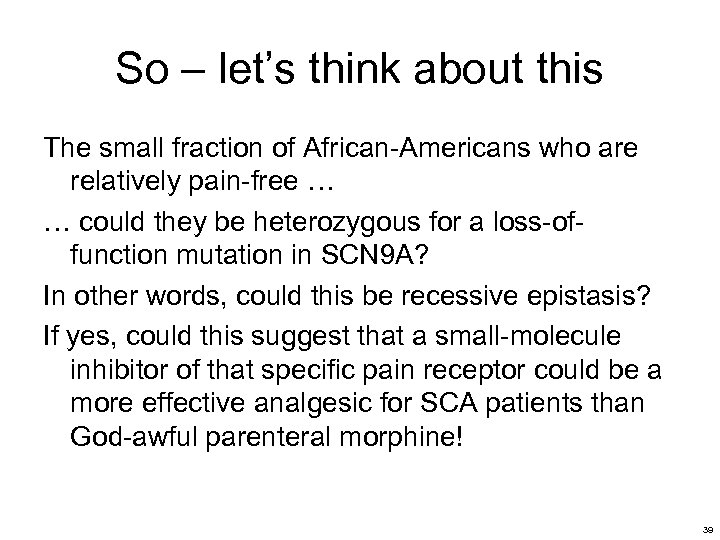 So – let's think about this

The small fraction of African-Americans who are relatively pain-free …

… could they be heterozygous for a loss-of-function mutation in SCN9A?

In other words, could this be recessive epistasis?

If yes, could this suggest that a small-molecule inhibitor of that specific pain receptor could be a more effective analgesic for SCA patients than God-awful parenteral morphine!

39